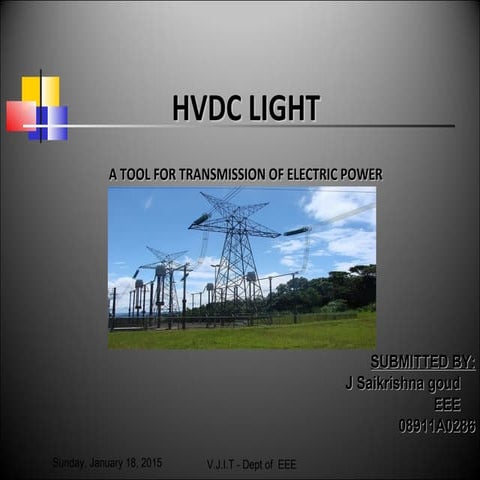 HVDC LIGHT

A TOOL FOR TRANSMISSION OF ELECTRIC POWER

SUBMITTED BY:
J Saikrishna goud
EEE
08911A0286

Sunday, January 18, 2015

V.J.I.T - Dept of EEE